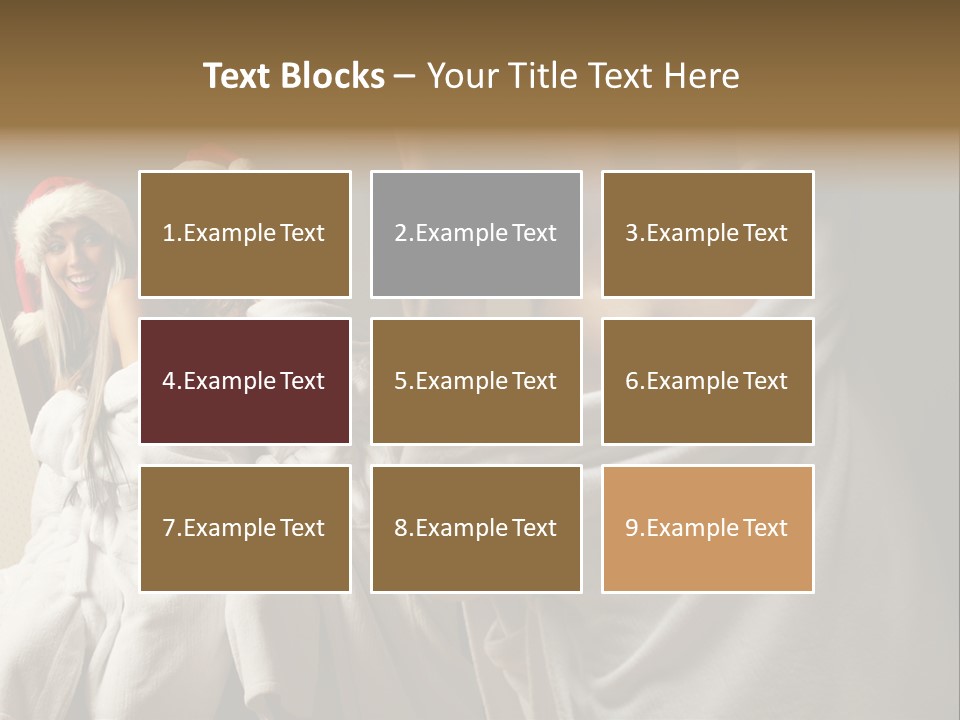 Text Blocks – Your Title Text Here

1.Example Text

2.Example Text

3.Example Text

4.Example Text

5.Example Text

6.Example Text

7.Example Text

8.Example Text

9.Example Text